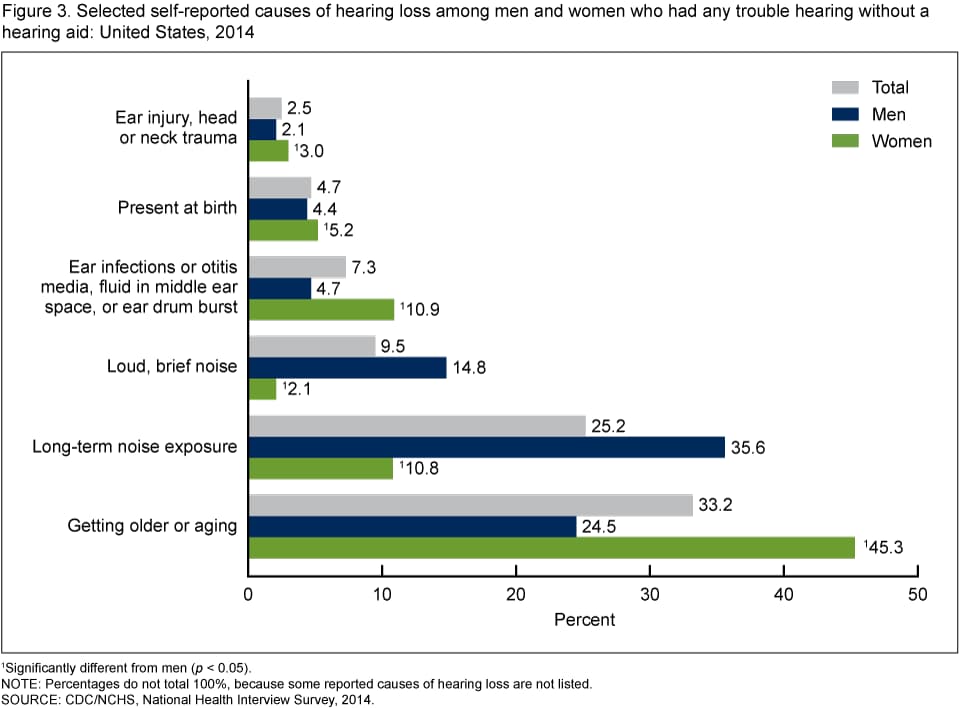 Figure 3. Selected self-reported causes of hearing loss among men and women who had any trouble hearing without a hearing aid: United States, 2014

Total
Men
Women

Ear injury, head or neck trauma
2.5
2.1
$^1$3.0

Present at birth
4.7
4.4
$^1$5.2

Ear infections or otitis media, fluid in middle ear space, or ear drum burst
7.3
4.7
$^1$10.9

Loud, brief noise
9.5
14.8
$^1$2.1

Long-term noise exposure
25.2
35.6
$^1$10.8

Getting older or aging
33.2
24.5
$^1$45.3

0 10 20 30 40 50
Percent

$^1$Significantly different from men ($p$ < 0.05).
NOTE: Percentages do not total 100%, because some reported causes of hearing loss are not listed.
SOURCE: CDC/NCHS, National Health Interview Survey, 2014.